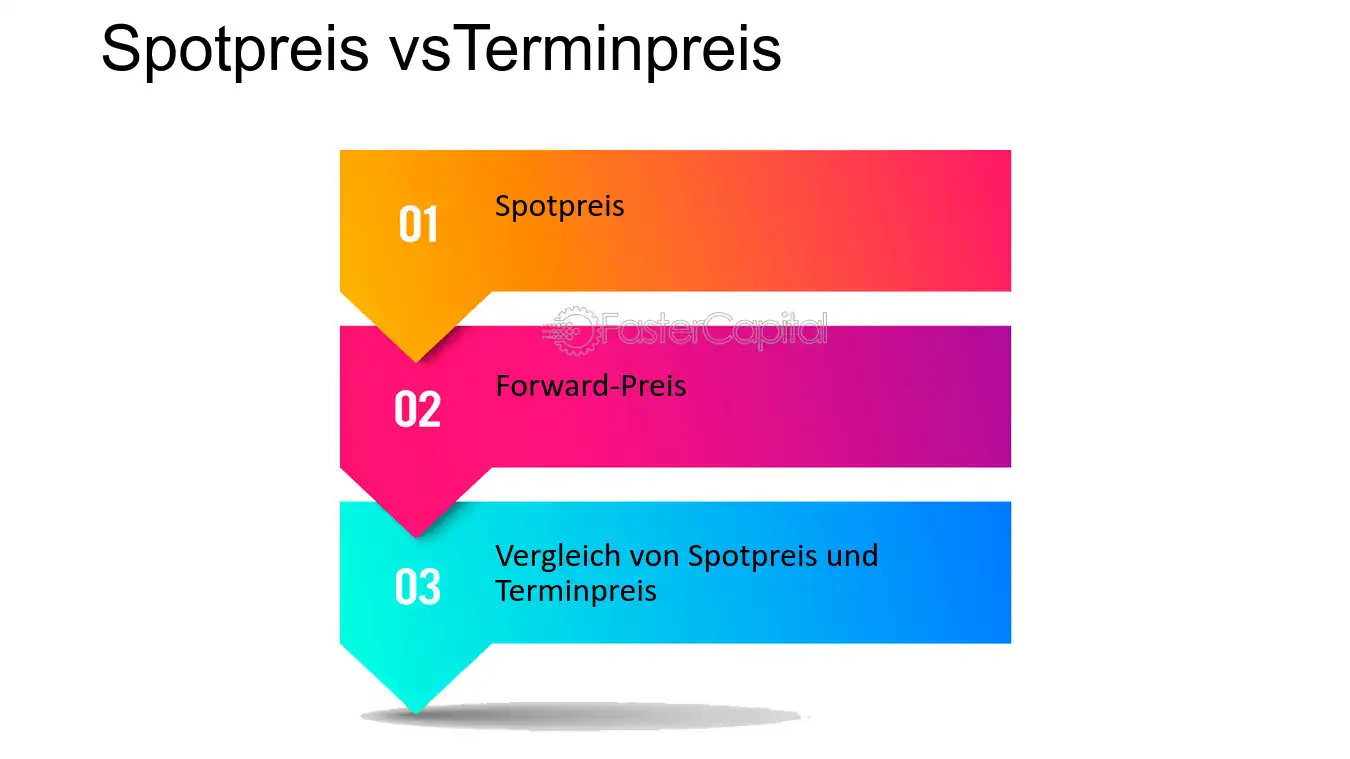 Spotpreis vsTerminpreis

01 Spotpreis

FasterCapital

02 Forward-Preis

03 Vergleich von Spotpreis und Terminpreis